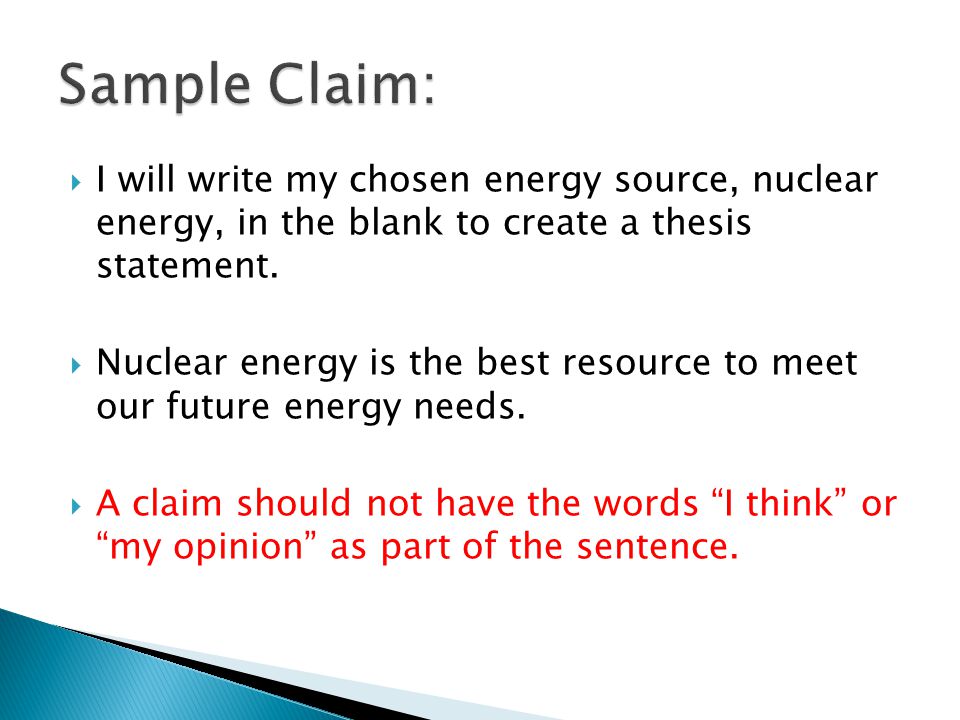 Sample Claim:

I will write my chosen energy source, nuclear energy, in the blank to create a thesis statement.

Nuclear energy is the best resource to meet our future energy needs.

A claim should not have the words “I think” or “my opinion” as part of the sentence.